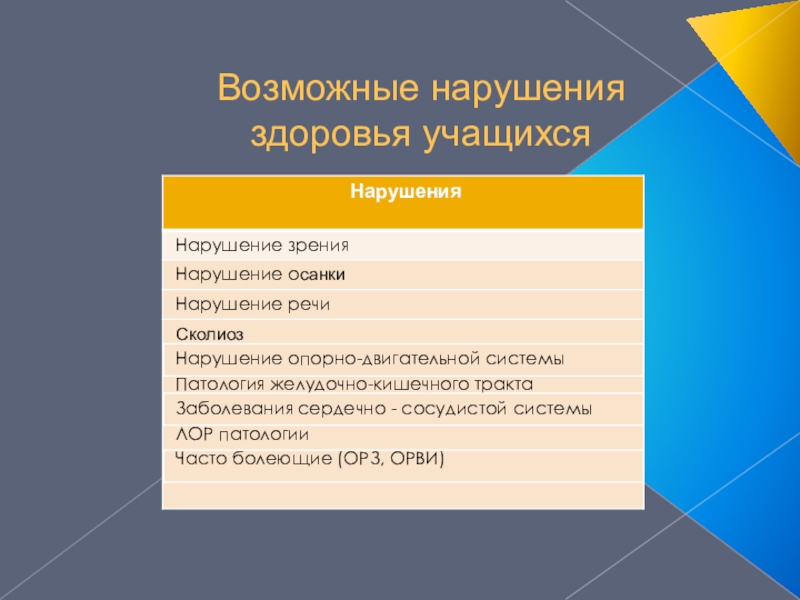 Возможные нарушения здоровья учащихся

| Нарушения |
|---|
| Нарушение зрения |
| Нарушение осанки |
| Нарушение речи |
| Сколиоз |
| Нарушение опорно-двигательной системы |
| Патология желудочно-кишечного тракта |
| Заболевания сердечно - сосудистой системы |
| ЛОР патологии |
| Часто болеющие (ОРЗ, ОРВИ) |
| |